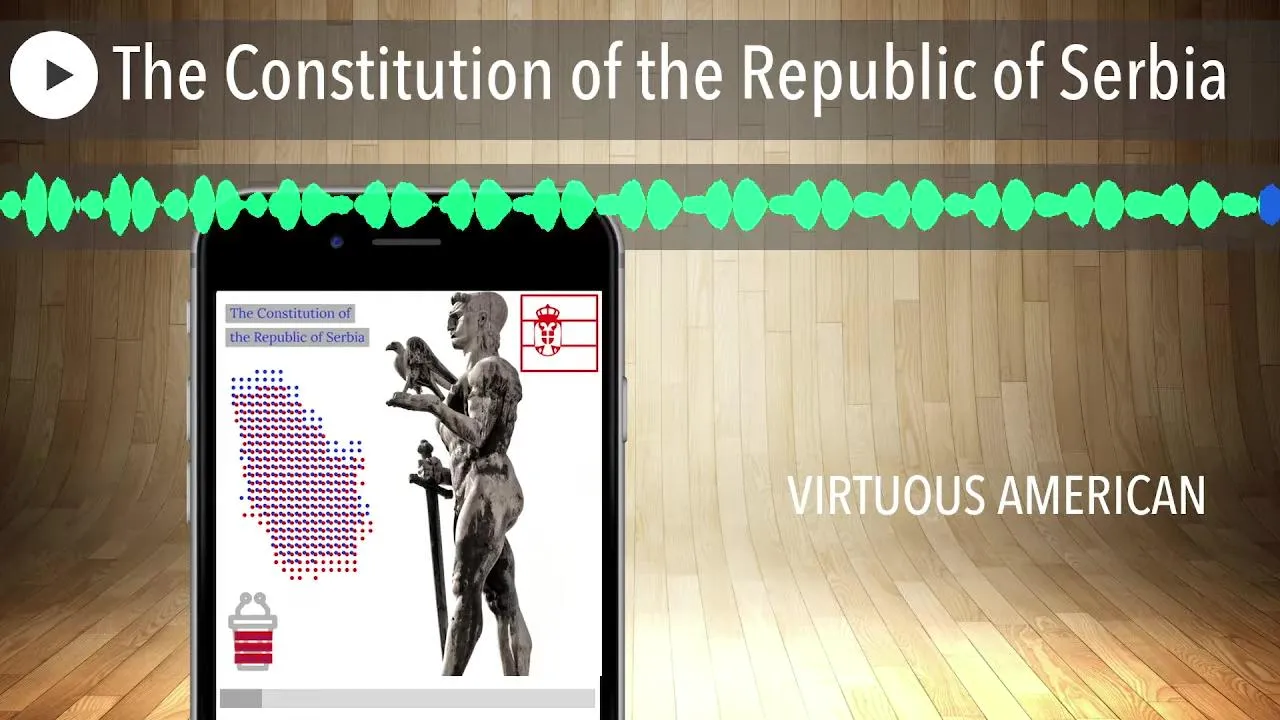 The Constitution of the Republic of Serbia

The Constitution of the Republic of Serbia

VIRTUOUS AMERICAN